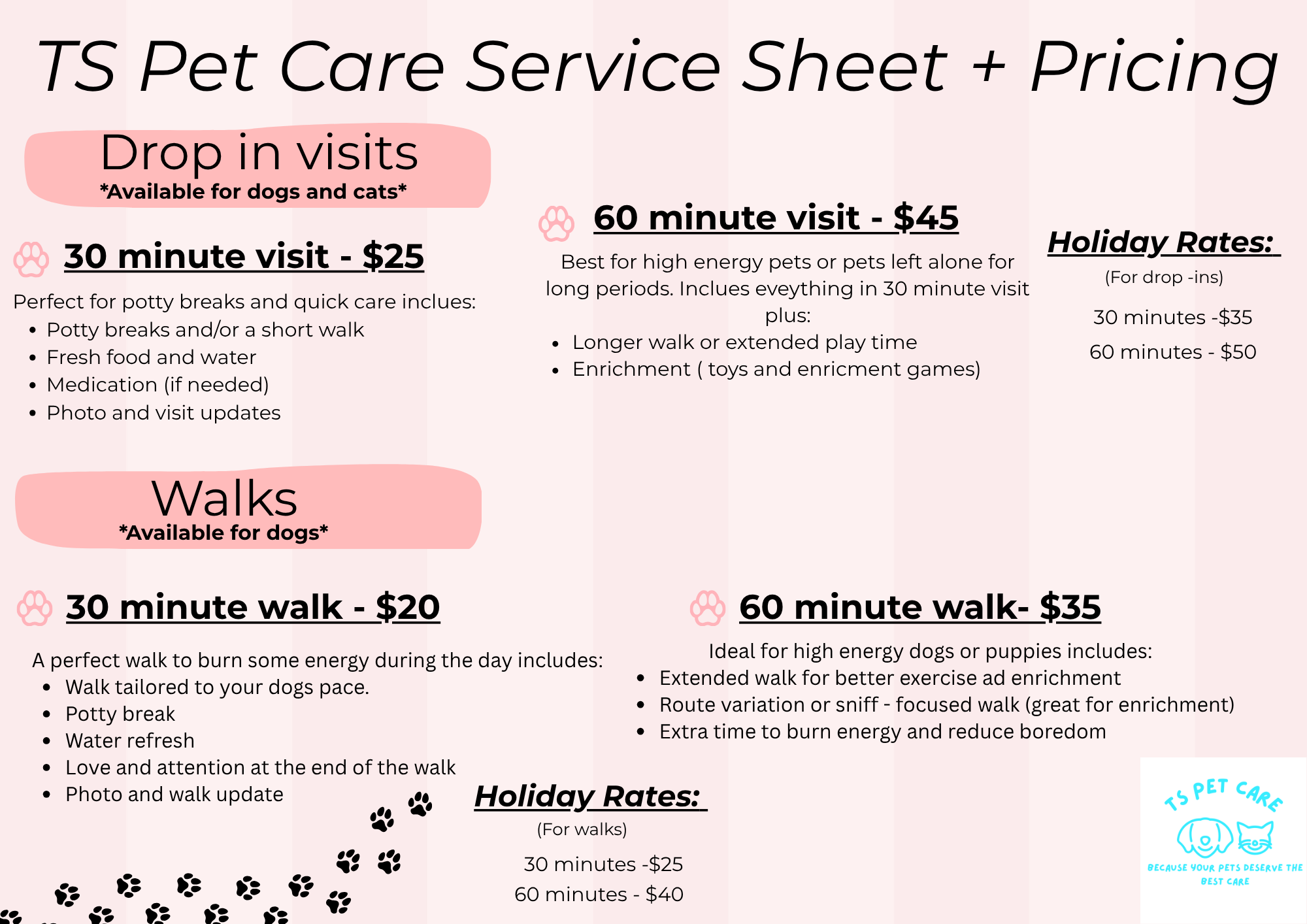 TS Pet Care Service Sheet + Pricing

Drop in visits
*Available for dogs and cats*

30 minute visit - $25

Perfect for potty breaks and quick care inclues:
- Potty breaks and/or a short walk
- Fresh food and water
- Medication (if needed)
- Photo and visit updates

60 minute visit - $45

Best for high energy pets or pets left alone for long periods. Inclues eveything in 30 minute visit plus:
- Longer walk or extended play time
- Enrichment ( toys and enricment games)

Holiday Rates:
(For drop -ins)
30 minutes -$35
60 minutes - $50

Walks
*Available for dogs*

30 minute walk - $20

A perfect walk to burn some energy during the day includes:
- Walk tailored to your dogs pace.
- Potty break
- Water refresh
- Love and attention at the end of the walk
- Photo and walk update

60 minute walk- $35

Ideal for high energy dogs or puppies includes:
- Extended walk for better exercise ad enrichment
- Route variation or sniff - focused walk (great for enrichment)
- Extra time to burn energy and reduce boredom

Holiday Rates:
(For walks)
30 minutes -$25
60 minutes - $40

TS PET CARE
BECAUSE YOUR PETS DESERVE THE BEST CARE